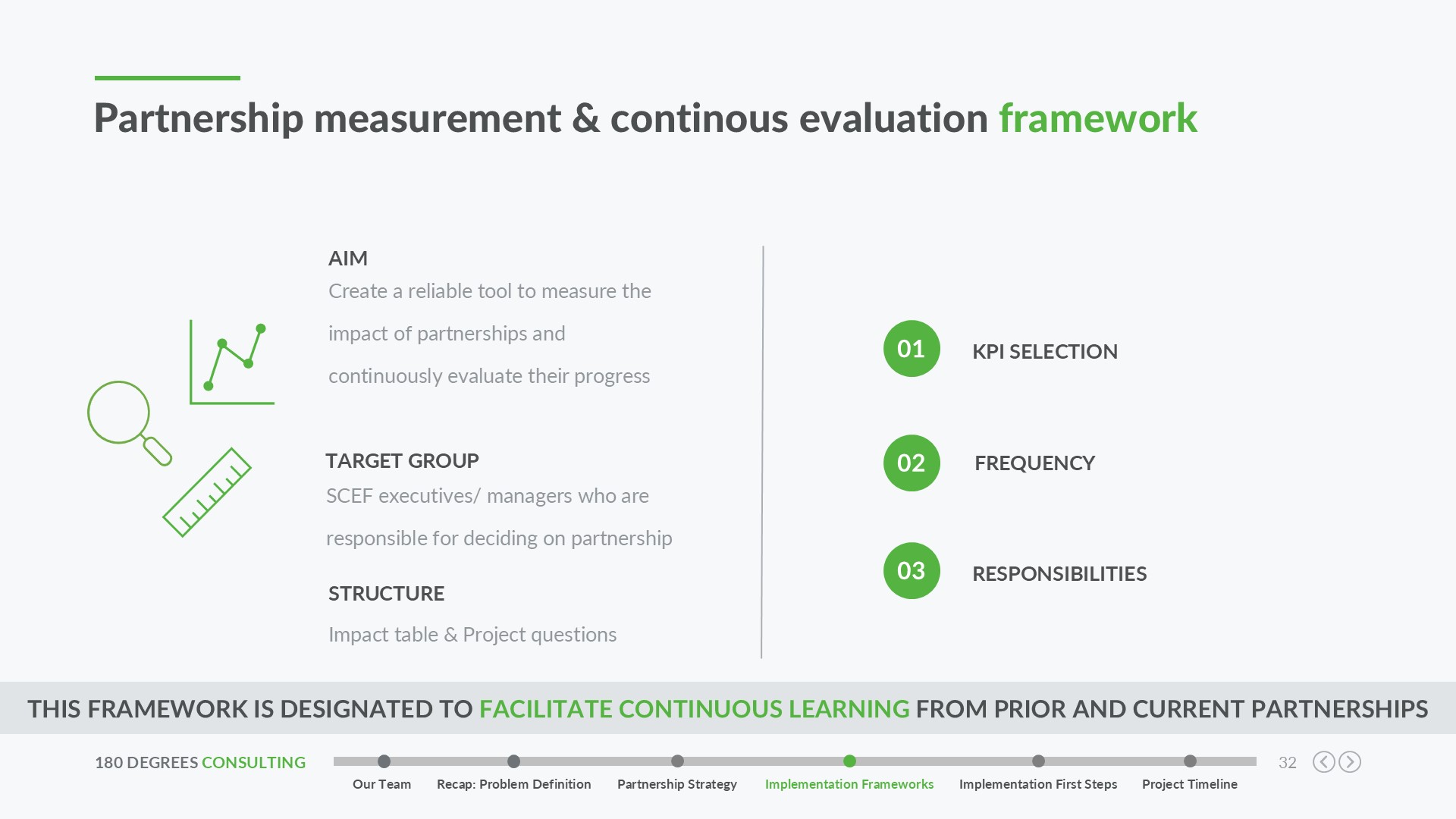 Partnership measurement & continous evaluation framework

AIM
Create a reliable tool to measure the impact of partnerships and continuously evaluate their progress

TARGET GROUP
SCEF executives/ managers who are responsible for deciding on partnership

STRUCTURE
Impact table & Project questions

01 KPI SELECTION

02 FREQUENCY

03 RESPONSIBILITIES

THIS FRAMEWORK IS DESIGNATED TO FACILITATE CONTINUOUS LEARNING FROM PRIOR AND CURRENT PARTNERSHIPS

180 DEGREES CONSULTING

Our Team
Recap: Problem Definition
Partnership Strategy
Implementation Frameworks
Implementation First Steps
Project Timeline

32